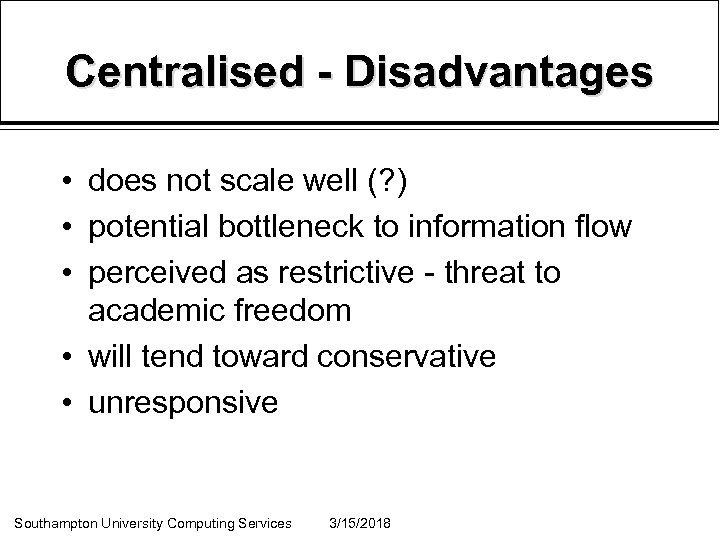 Centralised - Disadvantages

• does not scale well (?)
• potential bottleneck to information flow
• perceived as restrictive - threat to academic freedom
• will tend toward conservative
• unresponsive

Southampton University Computing Services 3/15/2018